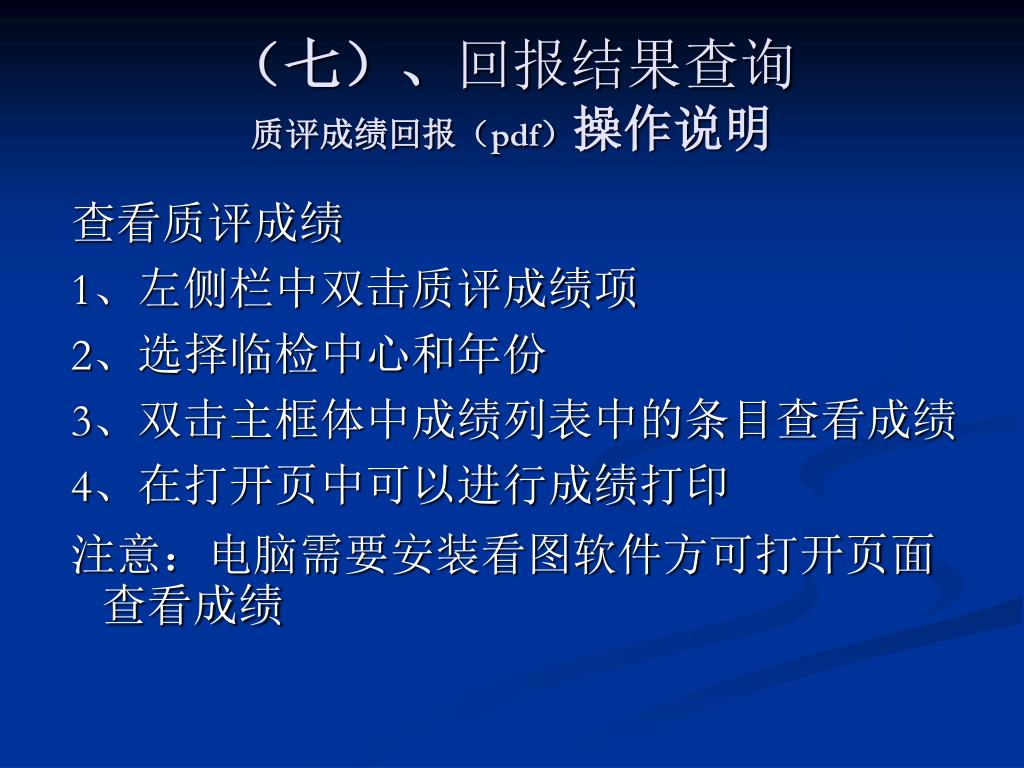 （七）、回报结果查询
质评成绩回报（pdf）操作说明

查看质评成绩

1、左侧栏中双击质评成绩项

2、选择临检中心和年份

3、双击主框体中成绩列表中的条目查看成绩

4、在打开页中可以进行成绩打印

注意：电脑需要安装看图软件方可打开页面查看成绩